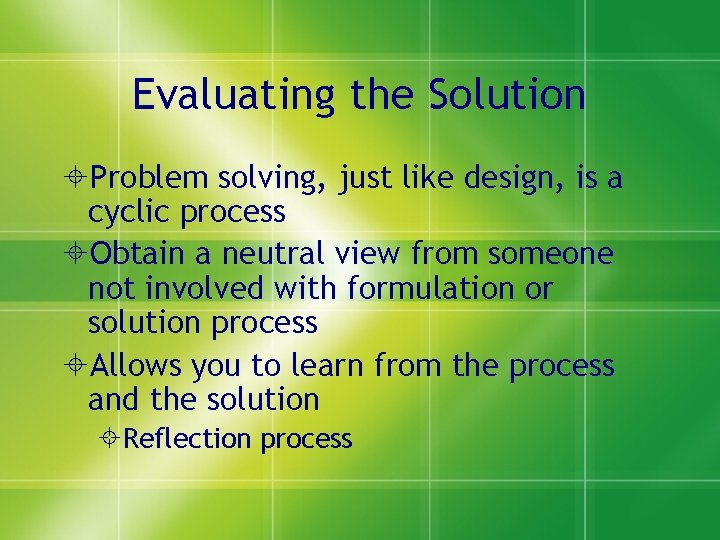 Evaluating the Solution

Problem solving, just like design, is a cyclic process

Obtain a neutral view from someone not involved with formulation or solution process

Allows you to learn from the process and the solution

Reflection process